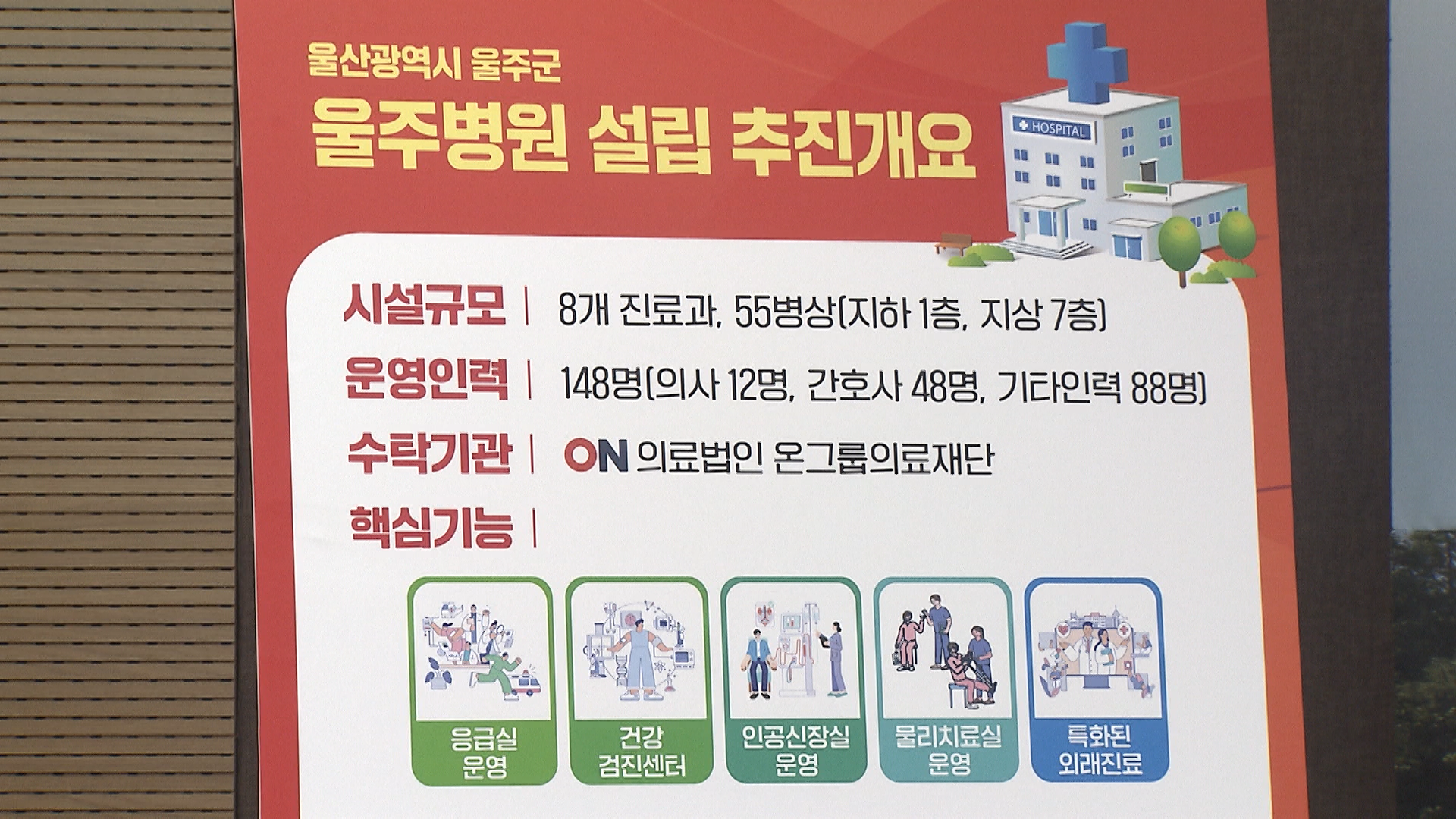 울산광역시 울주군
울주병원 설립 추진개요

HOSPITAL

시설규모 | 8개 진료과, 55병상(지하 1층, 지상 7층)

운영인력 | 148명(의사 12명, 간호사 48명, 기타인력 88명)

수탁기관 | ON 의료법인 온그룹의료재단

핵심기능 |

응급실 운영

건강 검진센터

인공신장실 운영

물리치료실 운영

특화된 외래진료